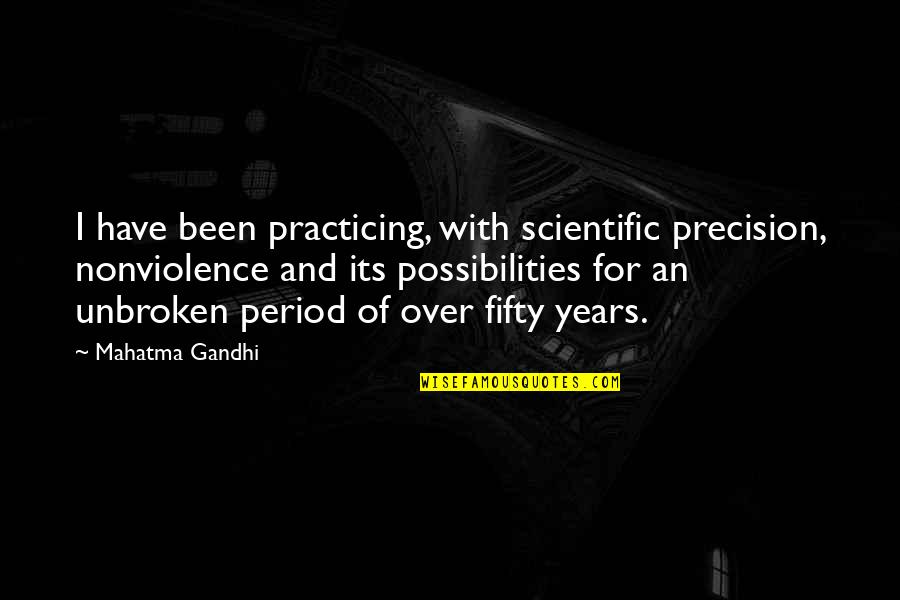 I have been practicing, with scientific precision, nonviolence and its possibilities for an unbroken period of over fifty years.

~ Mahatma Gandhi

WISEFAMOUSQUOTES.COM